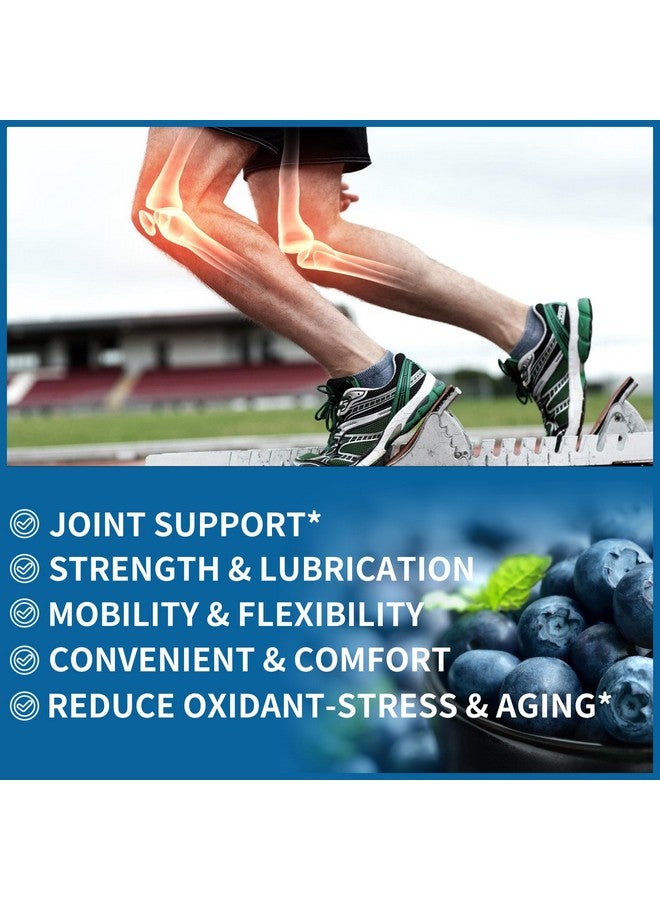 JOINT SUPPORT*
STRENGTH & LUBRICATION
MOBILITY & FLEXIBILITY
CONVENIENT & COMFORT
REDUCE OXIDANT-STRESS & AGING*